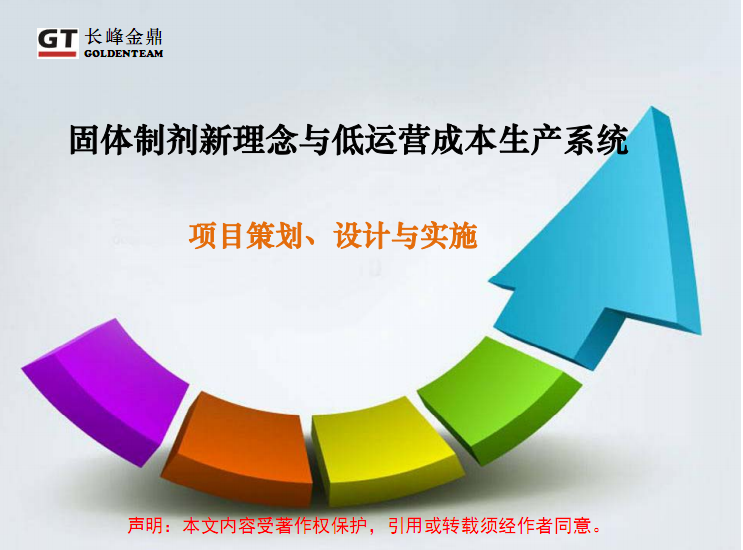 GT 长峰金鼎
GOLDENTEAM

固体制剂新理念与低运营成本生产系统

项目策划、设计与实施

声明：本文内容受著作权保护，引用或转载须经作者同意。